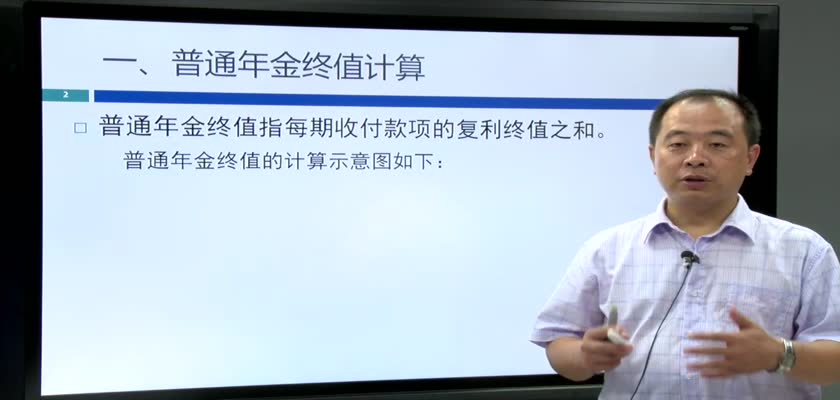 一、普通年金终值计算

2

□ 普通年金终值指每期收付款项的复利终值之和。

普通年金终值的计算示意图如下：